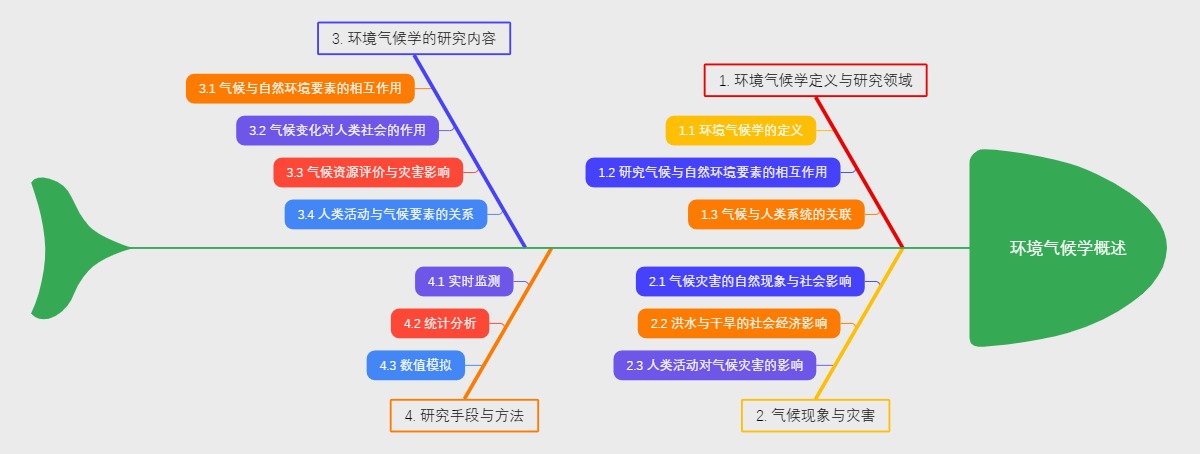 环境气候学概述

1. 环境气候学定义与研究领域

1.1 环境气候学的定义

1.2 研究气候与自然环境要素的相互作用

1.3 气候与人类系统的关联

2. 气候现象与灾害

2.1 气候灾害的自然现象与社会影响

2.2 洪水与干旱的社会经济影响

2.3 人类活动对气候灾害的影响

3. 环境气候学的研究内容

3.1 气候与自然环境要素的相互作用

3.2 气候变化对人类社会的作用

3.3 气候资源评价与灾害影响

3.4 人类活动与气候要素的关系

4. 研究手段与方法

4.1 实时监测

4.2 统计分析

4.3 数值模拟